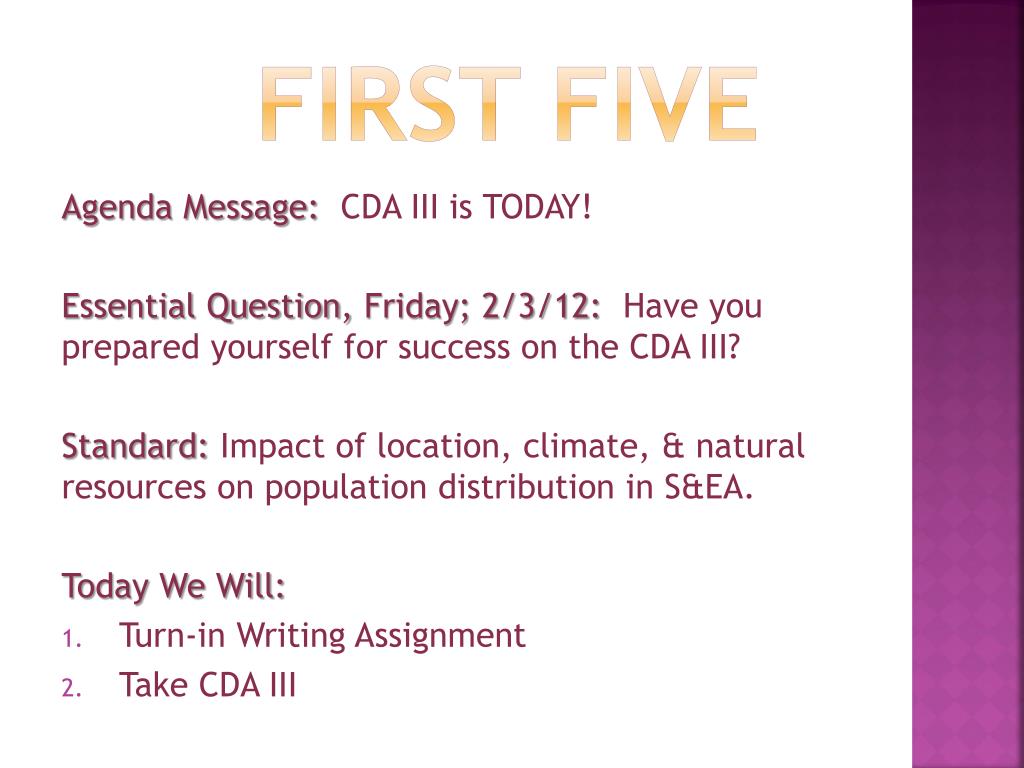 FIRST FIVE

Agenda Message: CDA III is TODAY!

Essential Question, Friday; 2/3/12: Have you prepared yourself for success on the CDA III?

Standard: Impact of location, climate, & natural resources on population distribution in S&EA.

Today We Will:
1. Turn-in Writing Assignment
2. Take CDA III